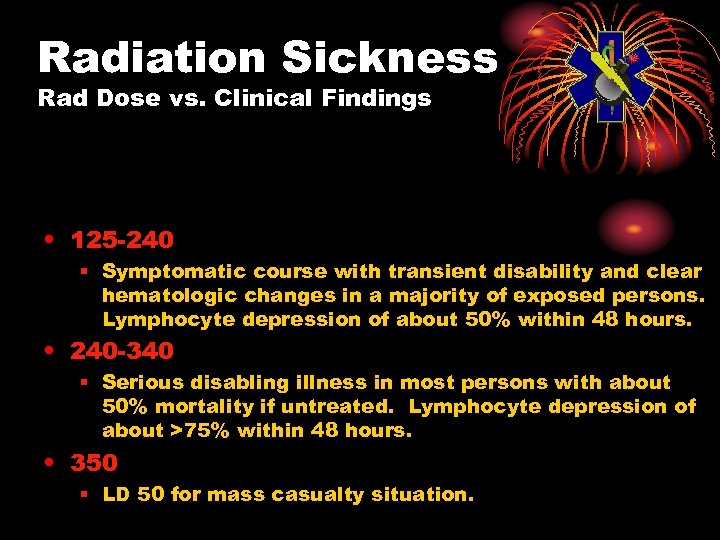 Radiation Sickness
Rad Dose vs. Clinical Findings

• 125-240
  ▪ Symptomatic course with transient disability and clear hematologic changes in a majority of exposed persons. Lymphocyte depression of about 50% within 48 hours.
• 240-340
  ▪ Serious disabling illness in most persons with about 50% mortality if untreated. Lymphocyte depression of about >75% within 48 hours.
• 350
  ▪ LD 50 for mass casualty situation.